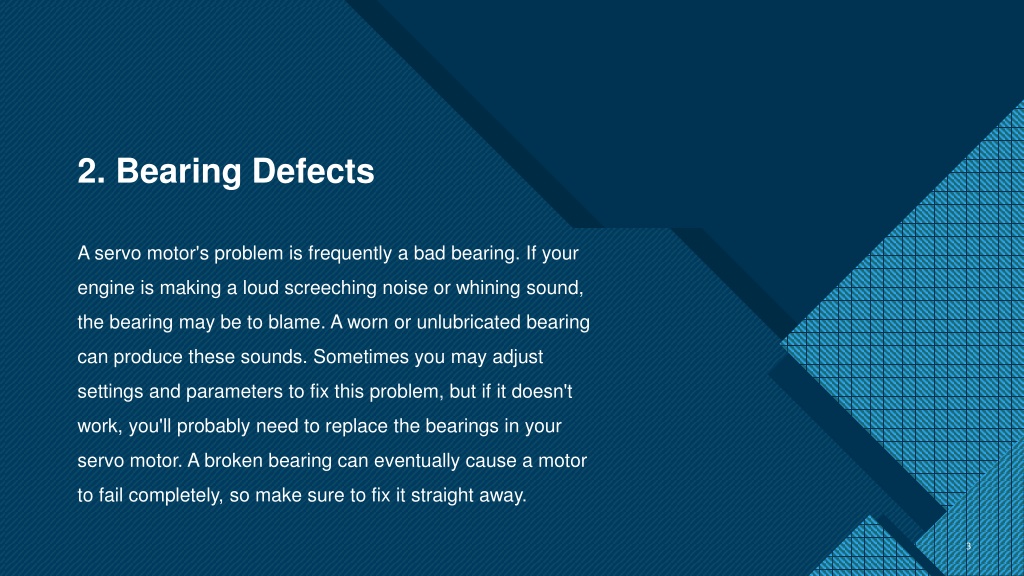 2. Bearing Defects

A servo motor's problem is frequently a bad bearing. If your engine is making a loud screeching noise or whining sound, the bearing may be to blame. A worn or unlubricated bearing can produce these sounds. Sometimes you may adjust settings and parameters to fix this problem, but if it doesn't work, you'll probably need to replace the bearings in your servo motor. A broken bearing can eventually cause a motor to fail completely, so make sure to fix it straight away.

3